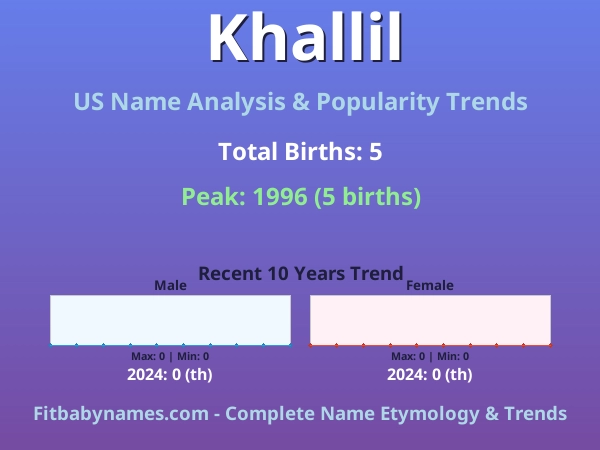 Khallil

US Name Analysis & Popularity Trends

Total Births: 5

Peak: 1996 (5 births)

Recent 10 Years Trend

Male

Max: 0 | Min: 0

2024: 0 (th)

Female

Max: 0 | Min: 0

2024: 0 (th)

Fitbabynames.com - Complete Name Etymology & Trends